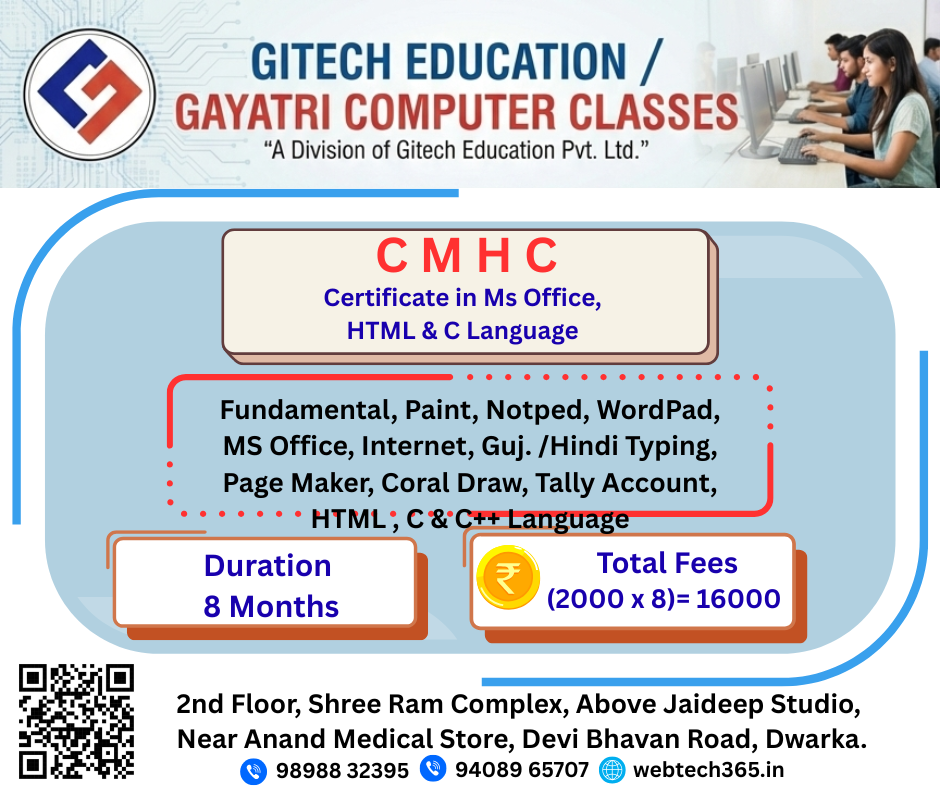 GITECH EDUCATION /
GAYATRI COMPUTER CLASSES
"A Division of Gitech Education Pvt. Ltd."

C M H C
Certificate in Ms Office, HTML & C Language

Fundamental, Paint, Notped, WordPad, MS Office, Internet, Guj. /Hindi Typing, Page Maker, Coral Draw, Tally Account, HTML , C & C++ Language

Duration
8 Months

₹
Total Fees
(2000 x 8)= 16000

2nd Floor, Shree Ram Complex, Above Jaideep Studio, Near Anand Medical Store, Devi Bhavan Road, Dwarka.
98988 32395 94089 65707 webtech365.in